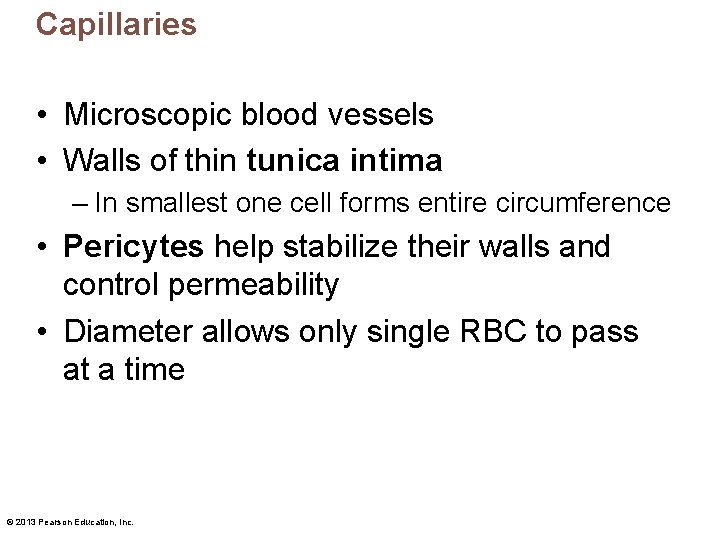 Capillaries

• Microscopic blood vessels
• Walls of thin tunica intima
– In smallest one cell forms entire circumference
• Pericytes help stabilize their walls and control permeability
• Diameter allows only single RBC to pass at a time

© 2013 Pearson Education, Inc.